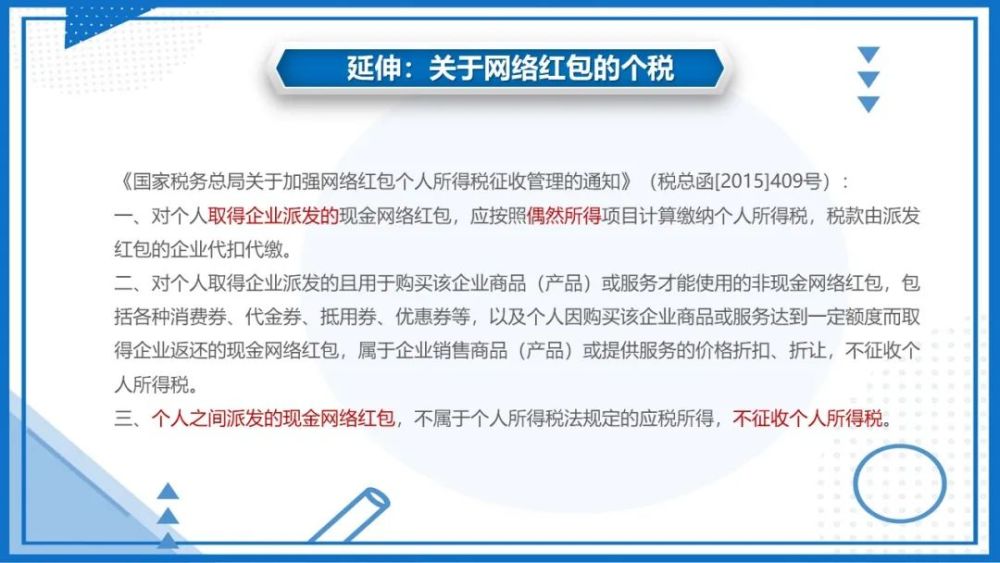 延伸：关于网络红包的个税

《国家税务总局关于加强网络红包个人所得税征收管理的通知》（税总函[2015]409号）：

一、对个人取得企业派发的现金网络红包，应按照偶然所得项目计算缴纳个人所得税，税款由派发红包的企业代扣代缴。

二、对个人取得企业派发的且用于购买该企业商品（产品）或服务才能使用的非现金网络红包，包括各种消费券、代金券、抵用券、优惠券等，以及个人因购买该企业商品或服务达到一定额度而取得企业返还的现金网络红包，属于企业销售商品（产品）或提供服务的价格折扣、折让，不征收个人所得税。

三、个人之间派发的现金网络红包，不属于个人所得税法规定的应税所得，不征收个人所得税。